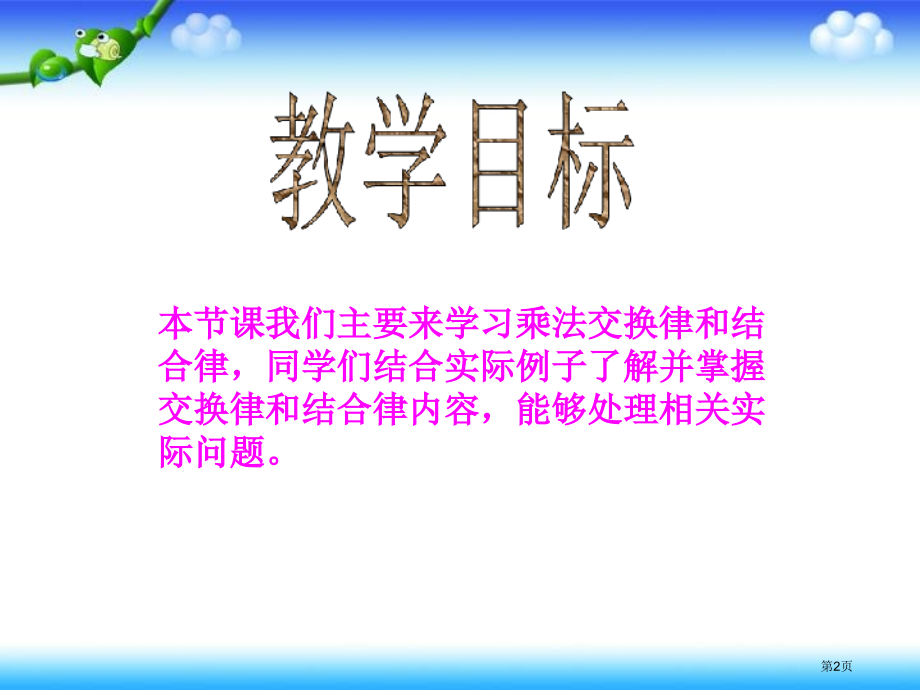 教学目标

本节课我们主要来学习乘法交换律和结合律，同学们结合实际例子了解并掌握交换律和结合律内容，能够处理相关实际问题。

第2页